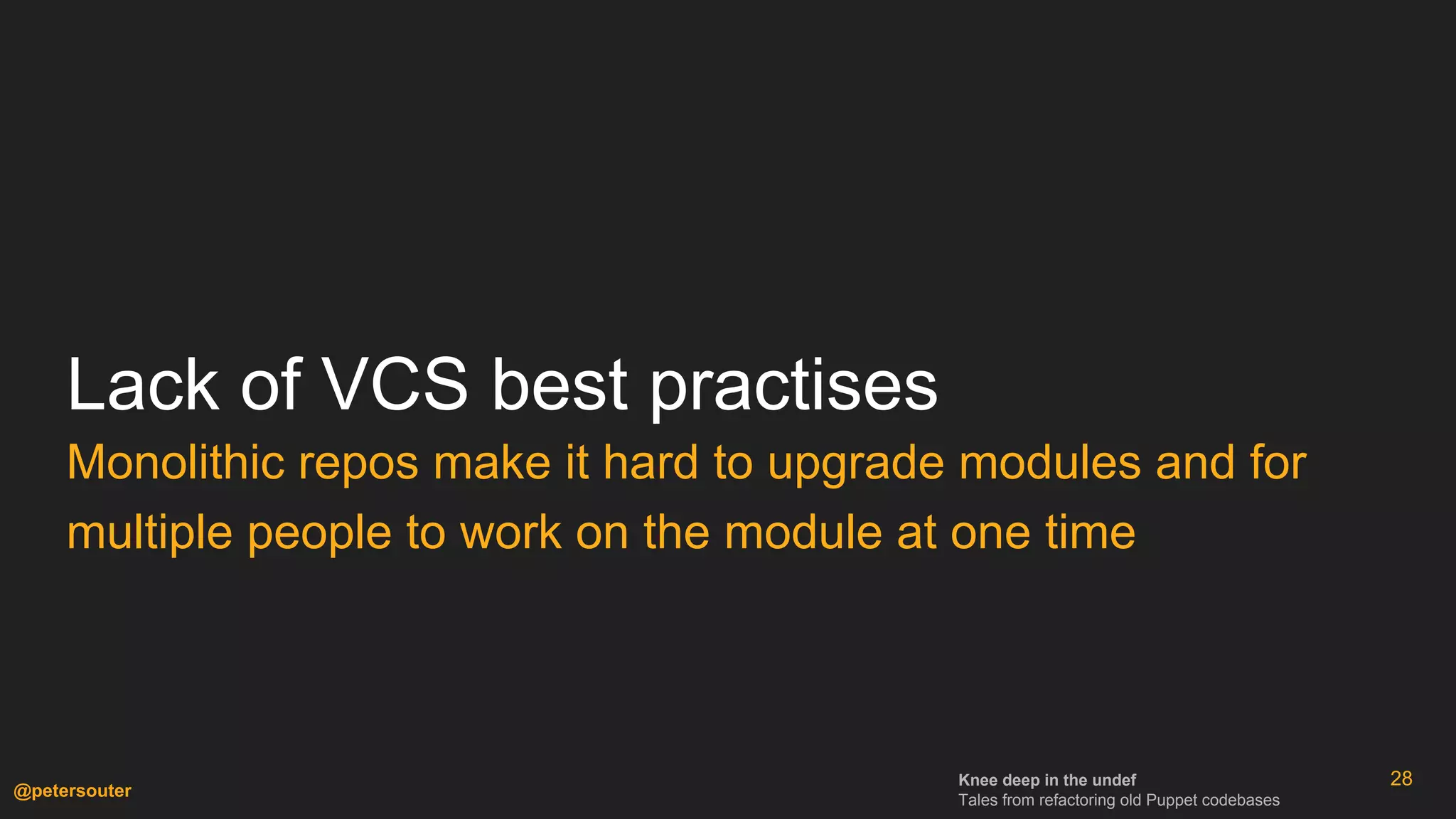 Lack of VCS best practises

Monolithic repos make it hard to upgrade modules and for multiple people to work on the module at one time

@petersouter

Knee deep in the undef
Tales from refactoring old Puppet codebases

28